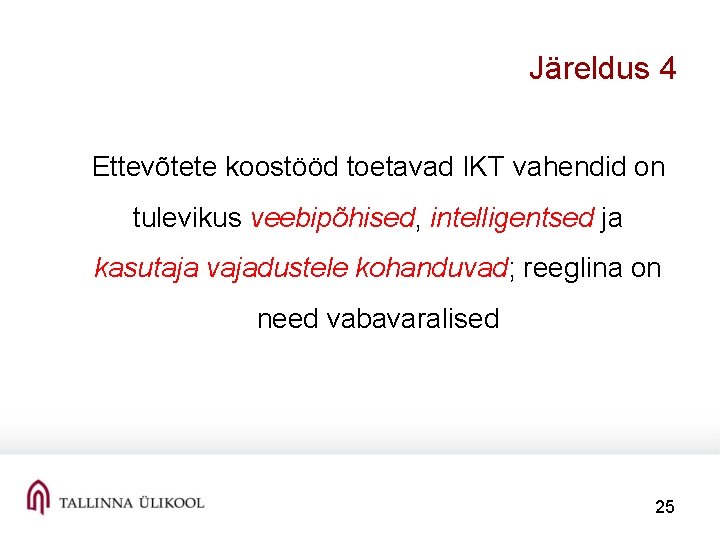 Järeldus 4

Ettevõtete koostööd toetavad IKT vahendid on tulevikus veebipõhised, intelligentsed ja kasutaja vajadustele kohanduvad; reeglina on need vabavaralised

TALLINNA ÜLIKOOL

25